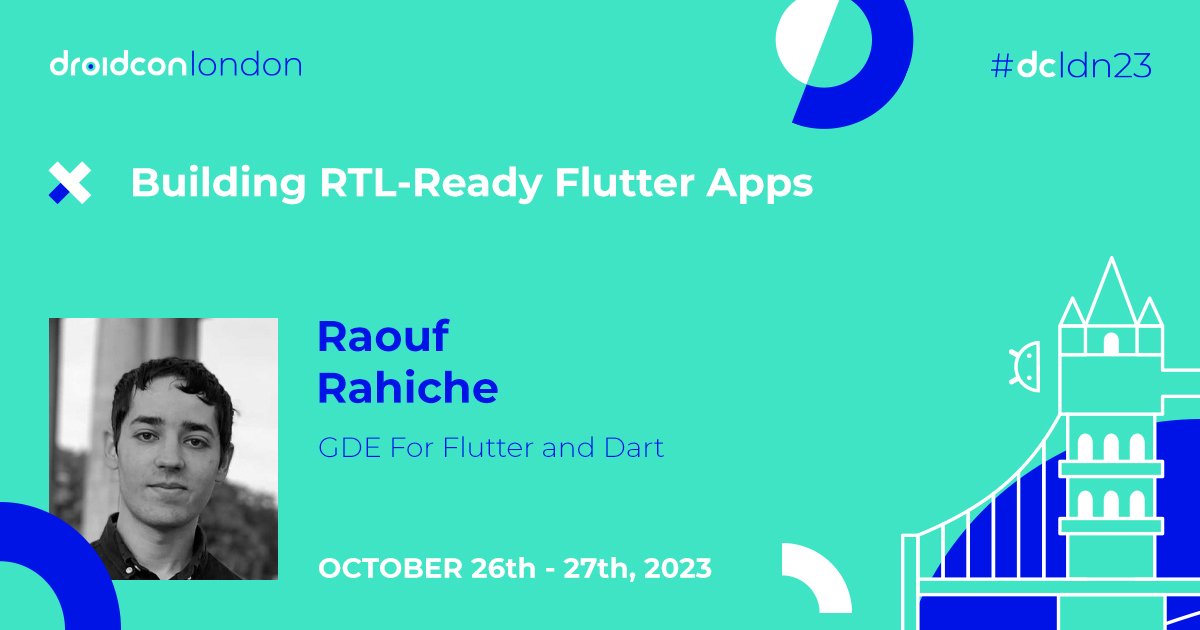 droidcon london

#dcldn23

Building RTL-Ready Flutter Apps

Raouf Rahiche

GDE For Flutter and Dart

OCTOBER 26th - 27th, 2023